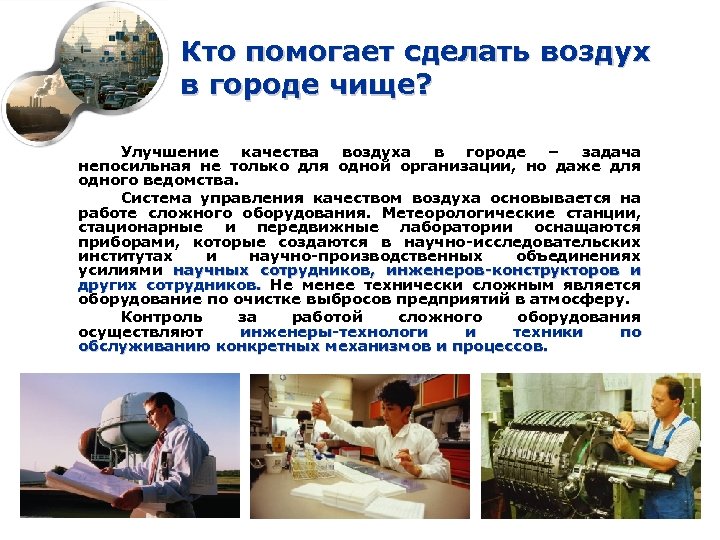 Кто помогает сделать воздух в городе чище?

Улучшение качества воздуха в городе – задача непосильная не только для одной организации, но даже для одного ведомства.

Система управления качеством воздуха основывается на работе сложного оборудования. Метеорологические станции, стационарные и передвижные лаборатории оснащаются приборами, которые создаются в научно-исследовательских институтах и научно-производственных объединениях усилиями научных сотрудников, инженеров-конструкторов и других сотрудников. Не менее технически сложным является оборудование по очистке выбросов предприятий в атмосферу.

Контроль за работой сложного оборудования осуществляют инженеры-технологи и техники по обслуживанию конкретных механизмов и процессов.